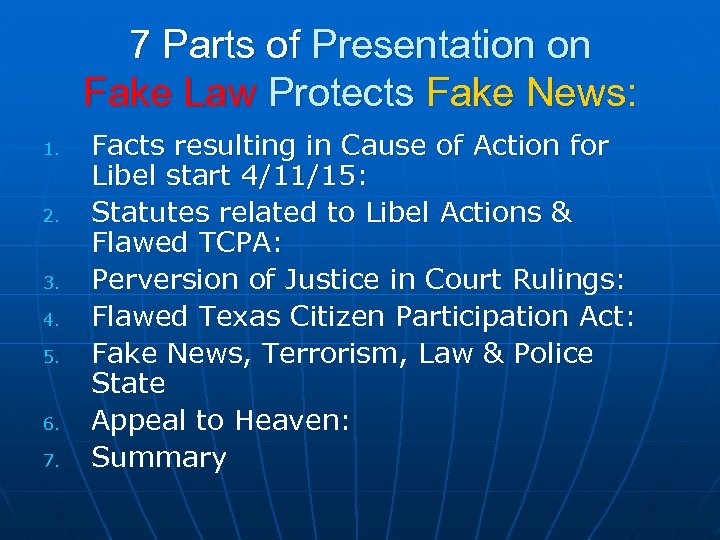 7 Parts of Presentation on Fake Law Protects Fake News:

1. Facts resulting in Cause of Action for Libel start 4/11/15:
2. Statutes related to Libel Actions & Flawed TCPA:
3. Perversion of Justice in Court Rulings:
4. Flawed Texas Citizen Participation Act:
5. Fake News, Terrorism, Law & Police State
6. Appeal to Heaven:
7. Summary